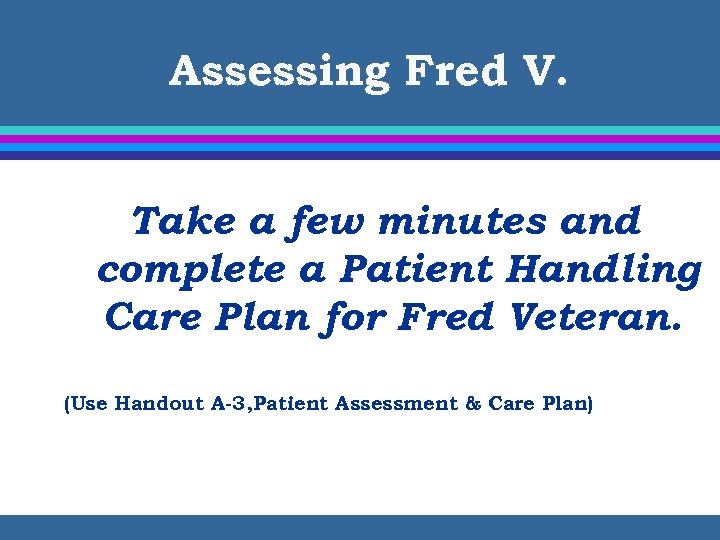 Assessing Fred V.

Take a few minutes and complete a Patient Handling Care Plan for Fred Veteran.

(Use Handout A-3,Patient Assessment & Care Plan)